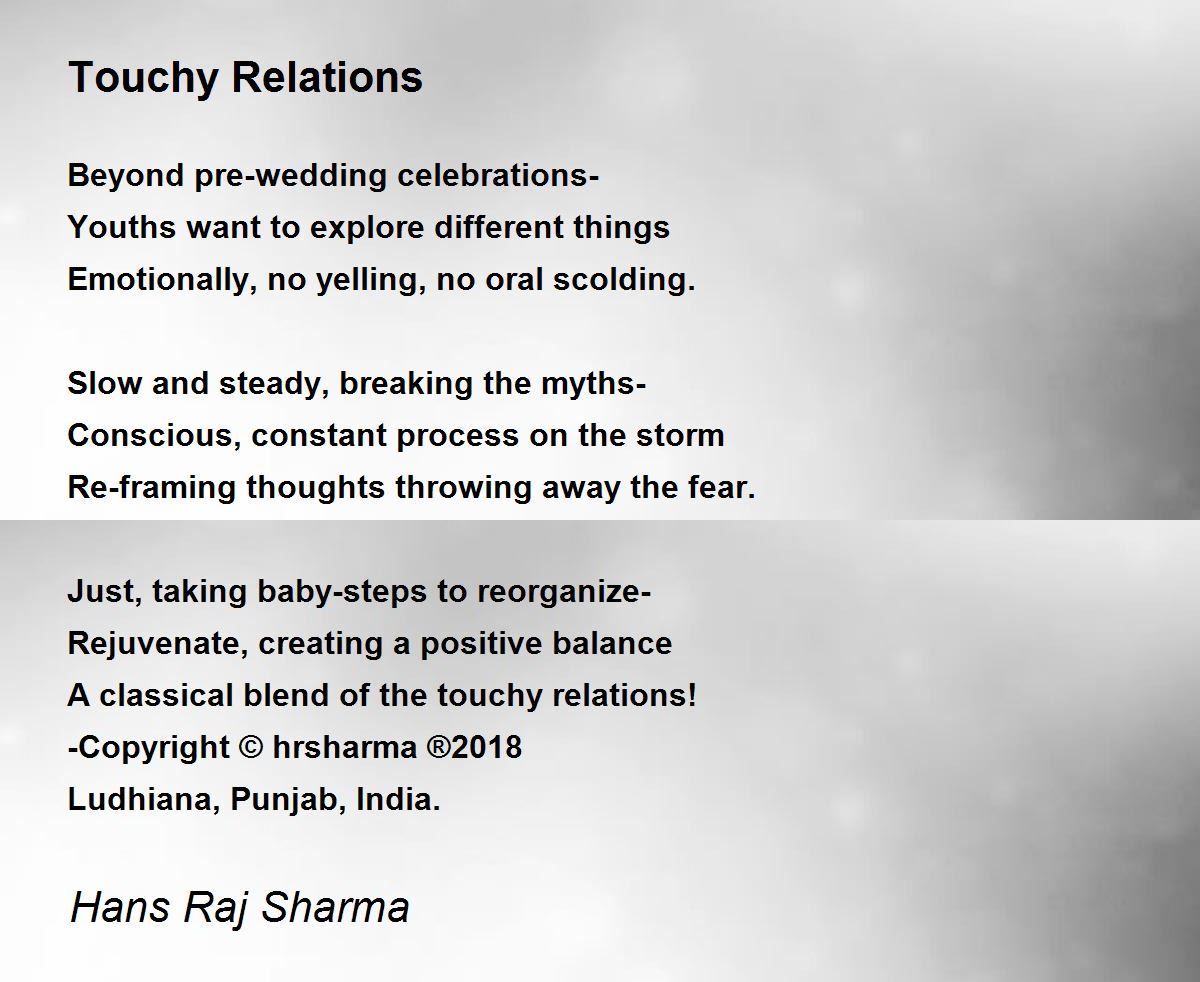 Touchy Relations

Beyond pre-wedding celebrations-
Youths want to explore different things
Emotionally, no yelling, no oral scolding.

Slow and steady, breaking the myths-
Conscious, constant process on the storm
Re-framing thoughts throwing away the fear.

Just, taking baby-steps to reorganize-
Rejuvenate, creating a positive balance
A classical blend of the touchy relations!
-Copyright © hrsharma ®2018
Ludhiana, Punjab, India.

Hans Raj Sharma